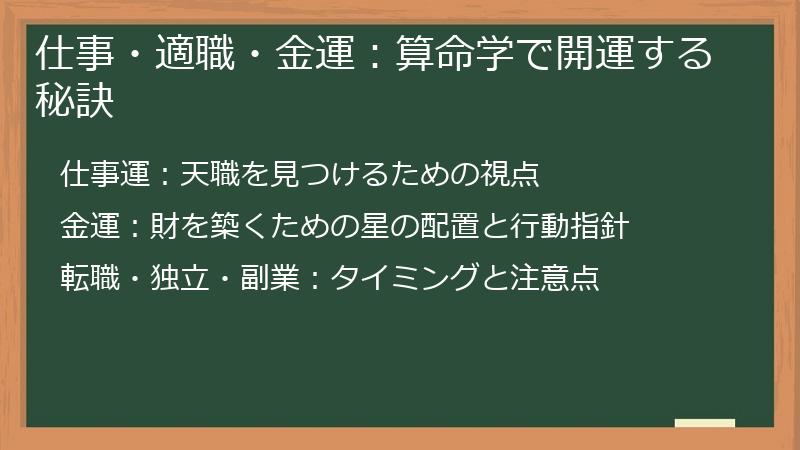 仕事・適職・金運：算命学で開運する秘訣

仕事運：天職を見つけるための視点

金運：財を築くための星の配置と行動指針

転職・独立・副業：タイミングと注意点